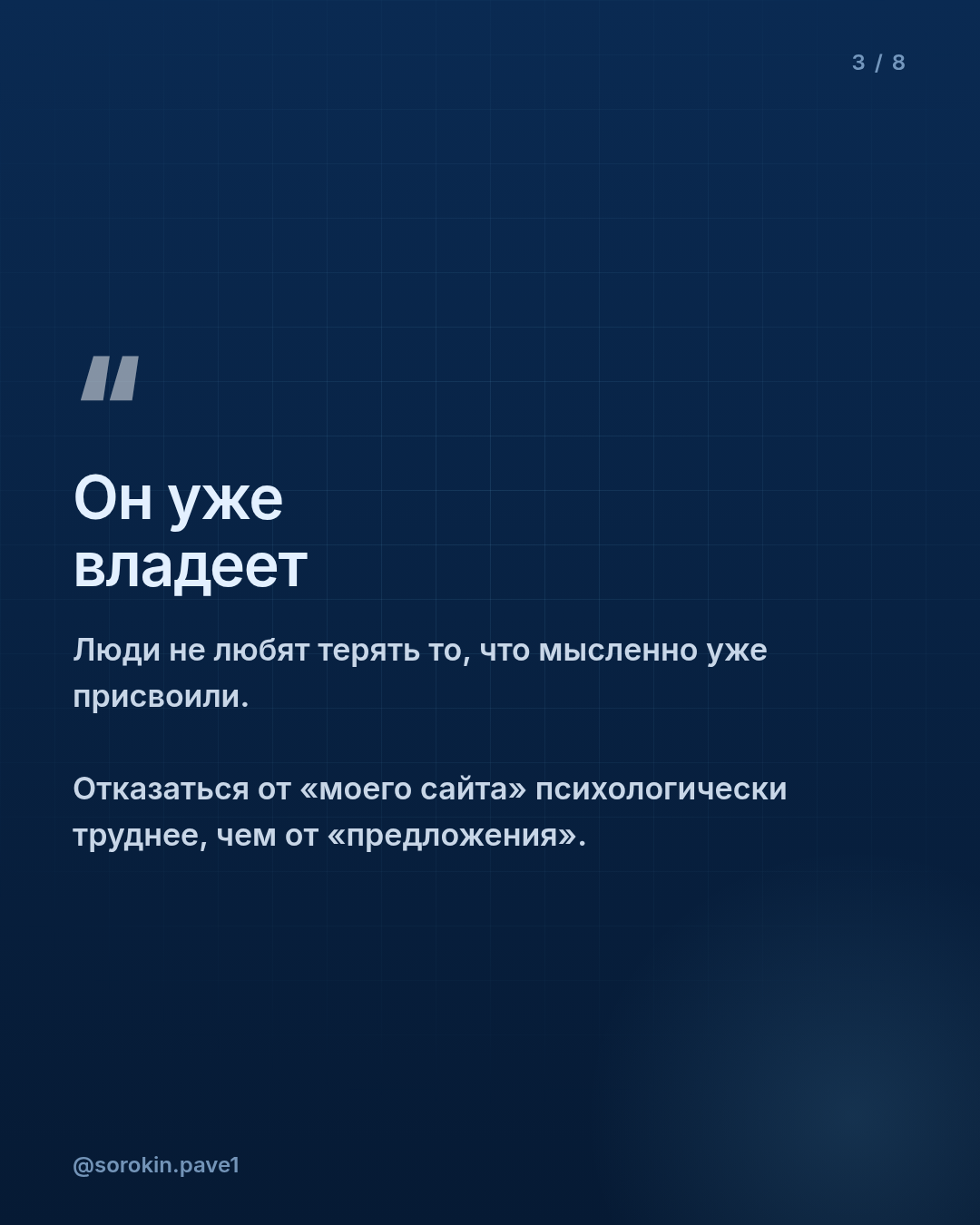 3 / 8

"

Он уже владеет

Люди не любят терять то, что мысленно уже присвоили.

Отказаться от «моего сайта» психологически труднее, чем от «предложения».

@sorokin.pave1